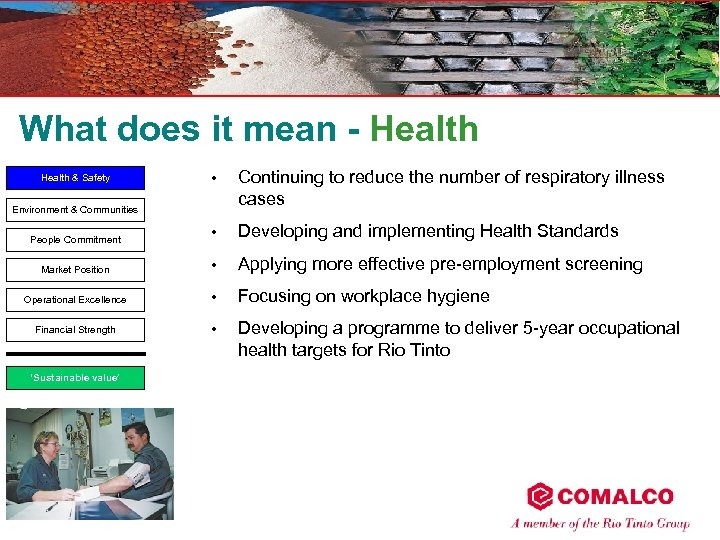 What does it mean - Health

Health & Safety

Environment & Communities

People Commitment

Market Position

Operational Excellence

Financial Strength

'Sustainable value'

• Continuing to reduce the number of respiratory illness cases

• Developing and implementing Health Standards

• Applying more effective pre-employment screening

• Focusing on workplace hygiene

• Developing a programme to deliver 5-year occupational health targets for Rio Tinto

COMALCO

A member of the Rio Tinto Group